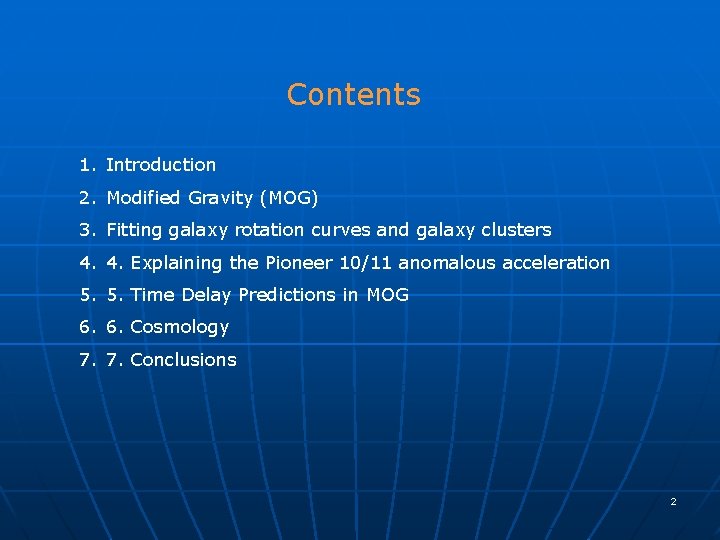 Contents

1. Introduction
2. Modified Gravity (MOG)
3. Fitting galaxy rotation curves and galaxy clusters
4. 4. Explaining the Pioneer 10/11 anomalous acceleration
5. 5. Time Delay Predictions in MOG
6. 6. Cosmology
7. 7. Conclusions

2